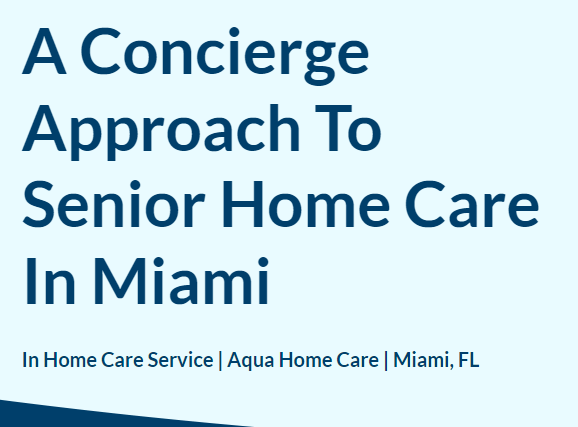 A Concierge Approach To Senior Home Care In Miami

In Home Care Service | Aqua Home Care | Miami, FL